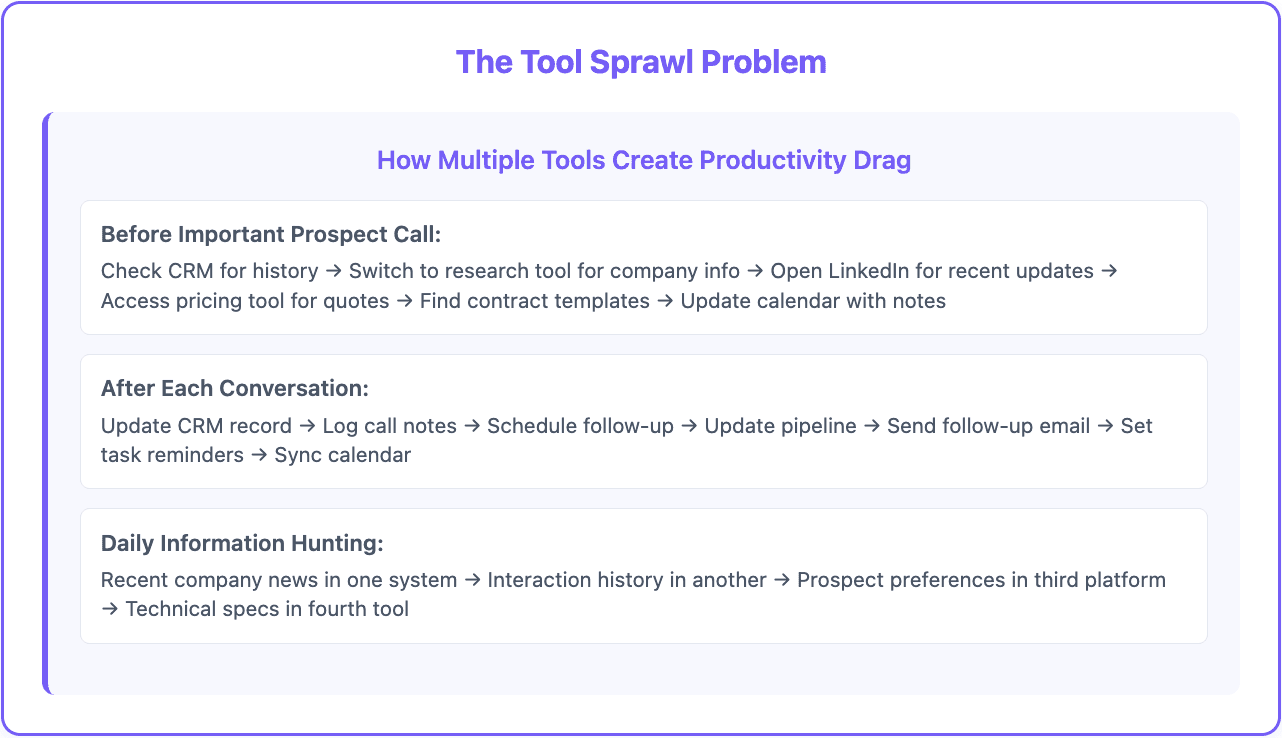 The Tool Sprawl Problem

How Multiple Tools Create Productivity Drag

Before Important Prospect Call:
Check CRM for history → Switch to research tool for company info → Open LinkedIn for recent updates → Access pricing tool for quotes → Find contract templates → Update calendar with notes

After Each Conversation:
Update CRM record → Log call notes → Schedule follow-up → Update pipeline → Send follow-up email → Set task reminders → Sync calendar

Daily Information Hunting:
Recent company news in one system → Interaction history in another → Prospect preferences in third platform → Technical specs in fourth tool